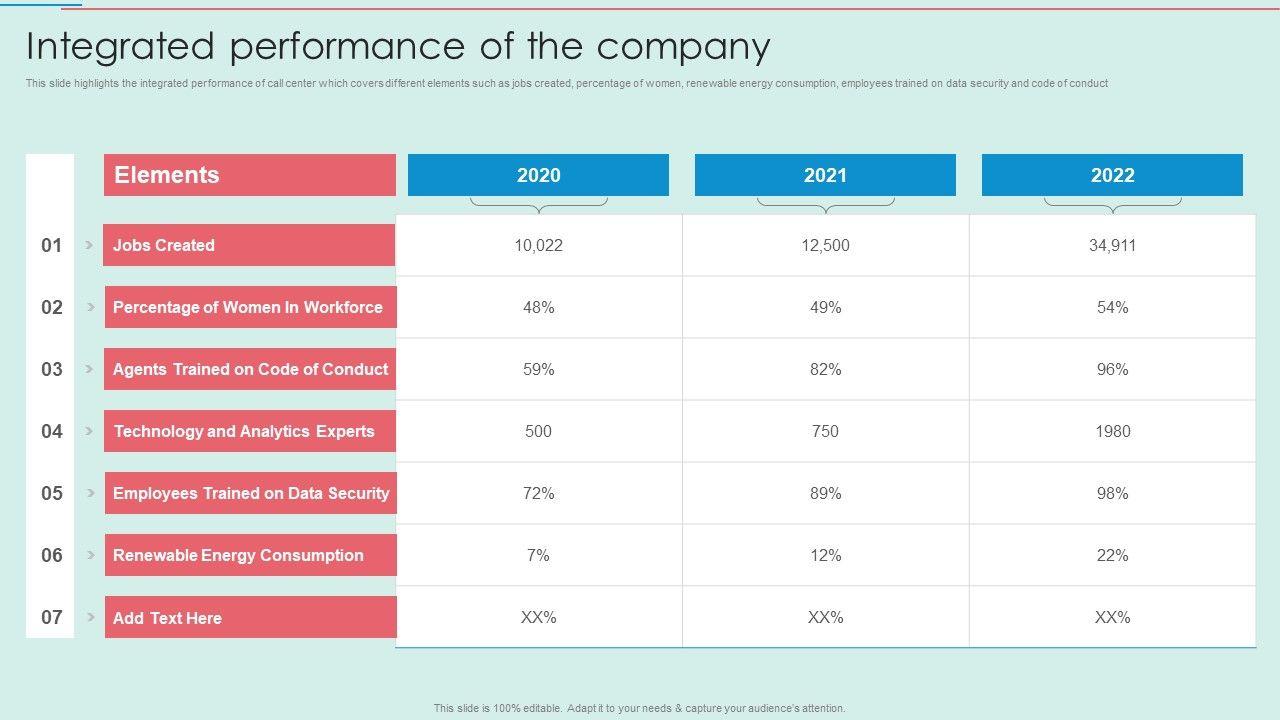 Integrated performance of the company

This slide highlights the integrated performance of call center which covers different elements such as jobs created, percentage of women, renewable energy consumption, employees trained on data security and code of conduct

| | Elements | 2020 | 2021 | 2022 |
|---|---|---|---|---|
| 01 | Jobs Created | 10,022 | 12,500 | 34,911 |
| 02 | Percentage of Women In Workforce | 48% | 49% | 54% |
| 03 | Agents Trained on Code of Conduct | 59% | 82% | 96% |
| 04 | Technology and Analytics Experts | 500 | 750 | 1980 |
| 05 | Employees Trained on Data Security | 72% | 89% | 98% |
| 06 | Renewable Energy Consumption | 7% | 12% | 22% |
| 07 | Add Text Here | XX% | XX% | XX% |

This slide is 100% editable. Adapt it to your needs & capture your audience's attention.